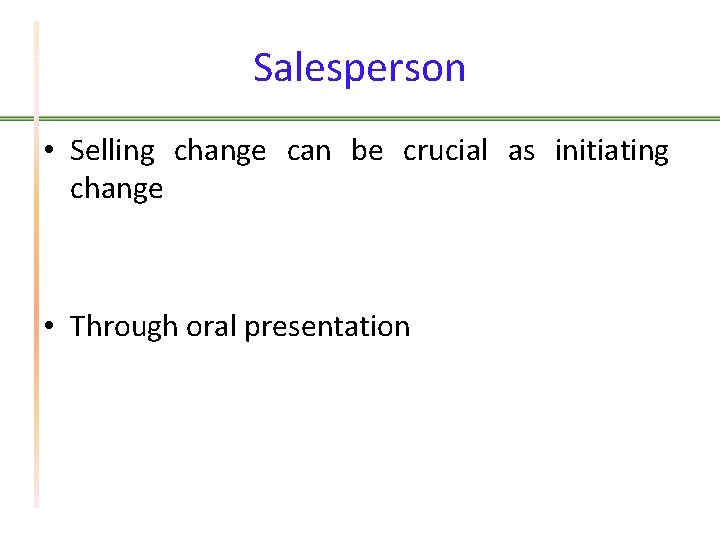 Salesperson

• Selling change can be crucial as initiating change

• Through oral presentation